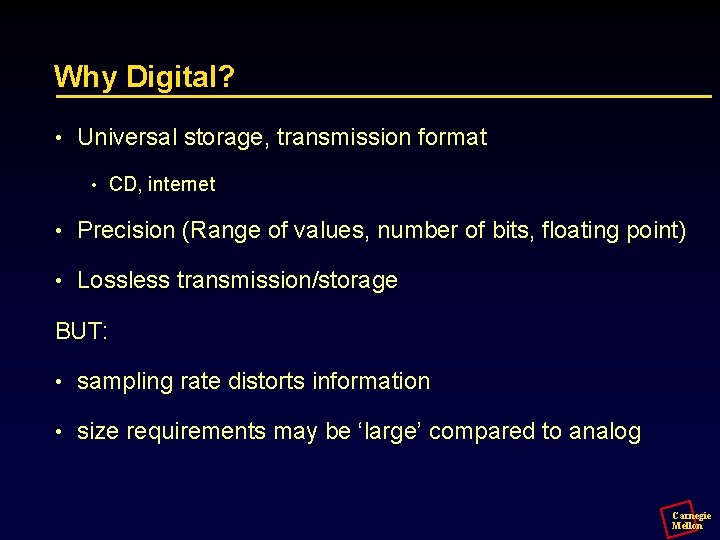 Why Digital?

• Universal storage, transmission format

• CD, internet

• Precision (Range of values, number of bits, floating point)

• Lossless transmission/storage

BUT:

• sampling rate distorts information

• size requirements may be ‘large’ compared to analog

Carnegie Mellon